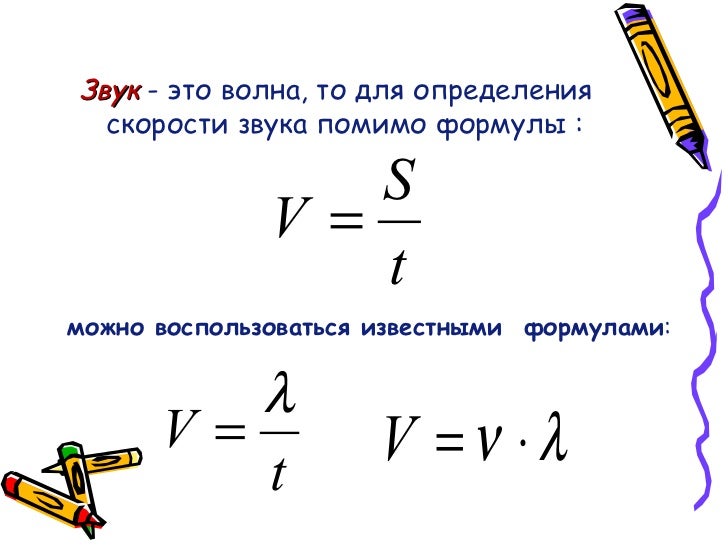 Звук - это волна, то для определения скорости звука помимо формулы :

$V = \frac{S}{t}$

можно воспользоваться известными формулами:

$V = \frac{\lambda}{t}$ $V = \nu \cdot \lambda$